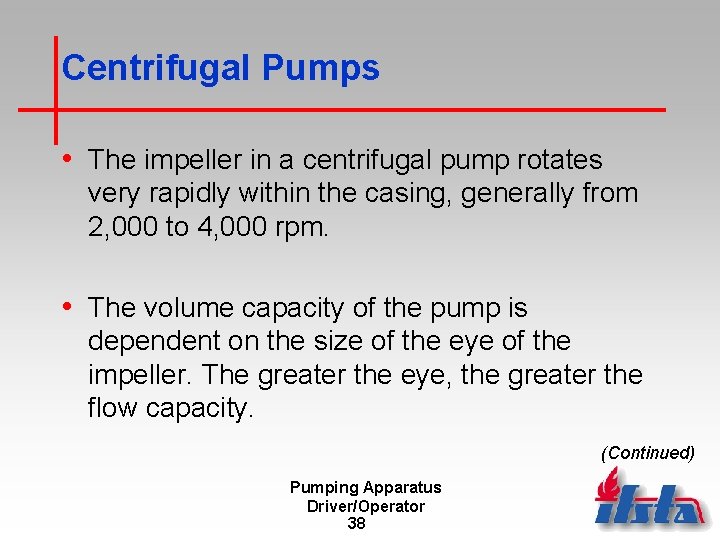 Centrifugal Pumps

• The impeller in a centrifugal pump rotates very rapidly within the casing, generally from 2,000 to 4,000 rpm.

• The volume capacity of the pump is dependent on the size of the eye of the impeller. The greater the eye, the greater the flow capacity.

(Continued)

Pumping Apparatus
Driver/Operator
38

ifsta